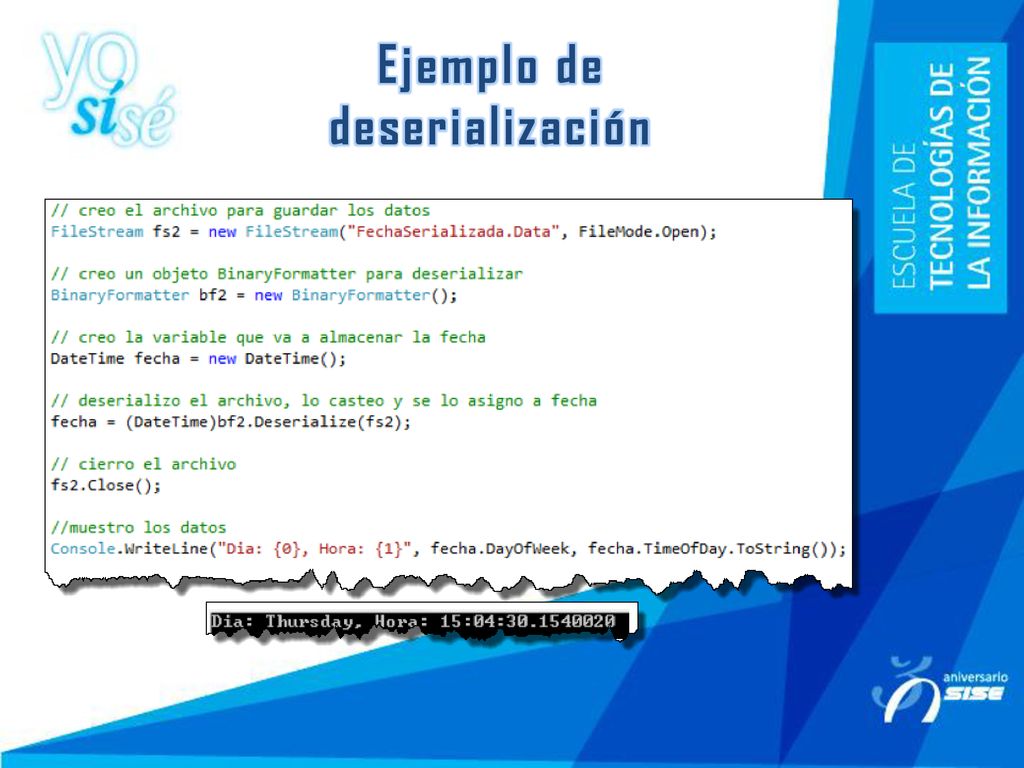 yo sí sé

Ejemplo de deserialización

ESCUELA DE TECNOLOGÍAS DE LA INFORMACIÓN

// creo el archivo para guardar los datos
FileStream fs2 = new FileStream("FechaSerializada.Data", FileMode.Open);

// creo un objeto BinaryFormatter para deserializar
BinaryFormatter bf2 = new BinaryFormatter();

// creo la variable que va a almacenar la fecha
DateTime fecha = new DateTime();

// deserializo el archivo, lo casteo y se lo asigno a fecha
fecha = (DateTime)bf2.Deserialize(fs2);

// cierro el archivo
fs2.Close();

//muestro los datos
Console.WriteLine("Dia: {0}, Hora: {1}", fecha.DayOfWeek, fecha.TimeOfDay.ToString());

Dia: Thursday, Hora: 15:04:30.1540020

aniversario SISE